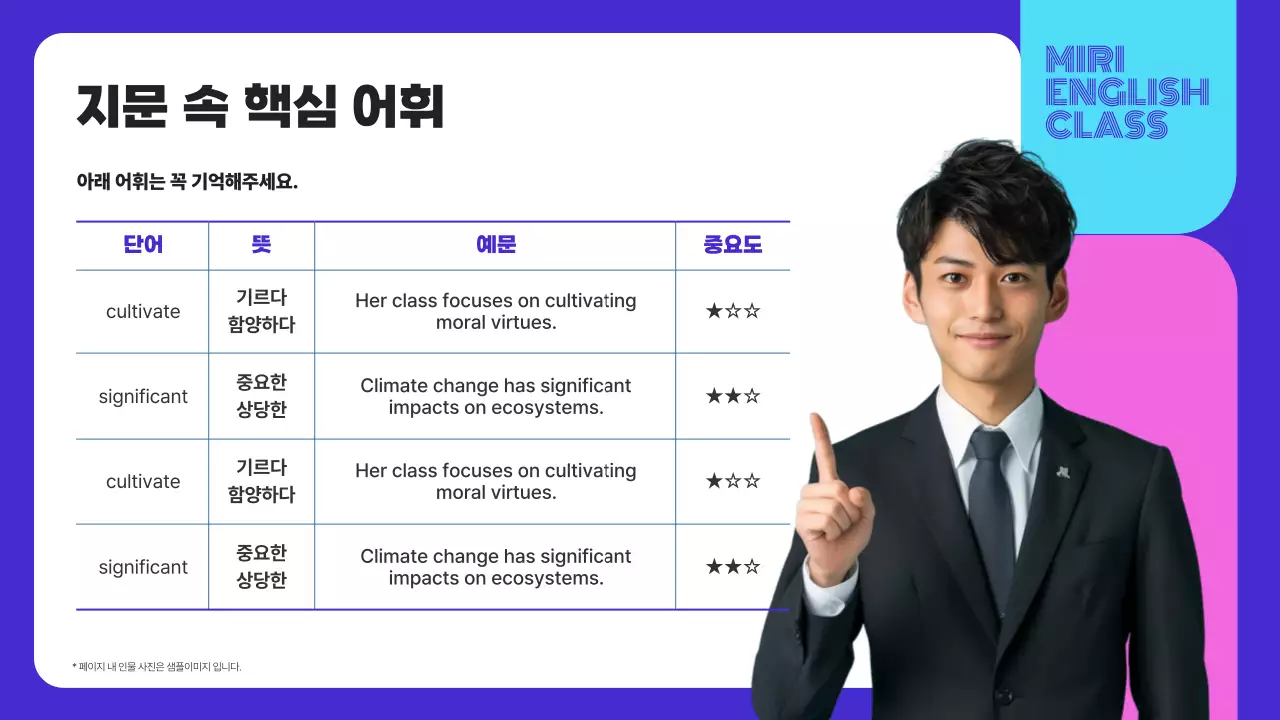 지문 속 핵심 어휘

아래 어휘는 꼭 기억해주세요.

| 단어 | 뜻 | 예문 | 중요도 |
|---|---|---|---|
| cultivate | 기르다 함양하다 | Her class focuses on cultivating moral virtues. | ★☆☆ |
| significant | 중요한 상당한 | Climate change has significant impacts on ecosystems. | ★★☆ |
| cultivate | 기르다 함양하다 | Her class focuses on cultivating moral virtues. | ★☆☆ |
| significant | 중요한 상당한 | Climate change has significant impacts on ecosystems. | ★★☆ |

* 페이지 내 인물 사진은 샘플이미지 입니다.

MIRI ENGLISH CLASS